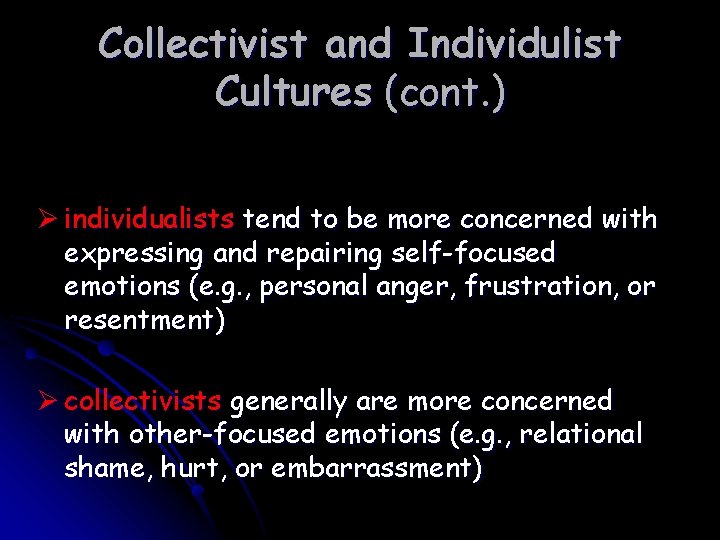 Collectivist and Individulist Cultures (cont.)

➢ individualists tend to be more concerned with expressing and repairing self-focused emotions (e.g., personal anger, frustration, or resentment)

➢ collectivists generally are more concerned with other-focused emotions (e.g., relational shame, hurt, or embarrassment)